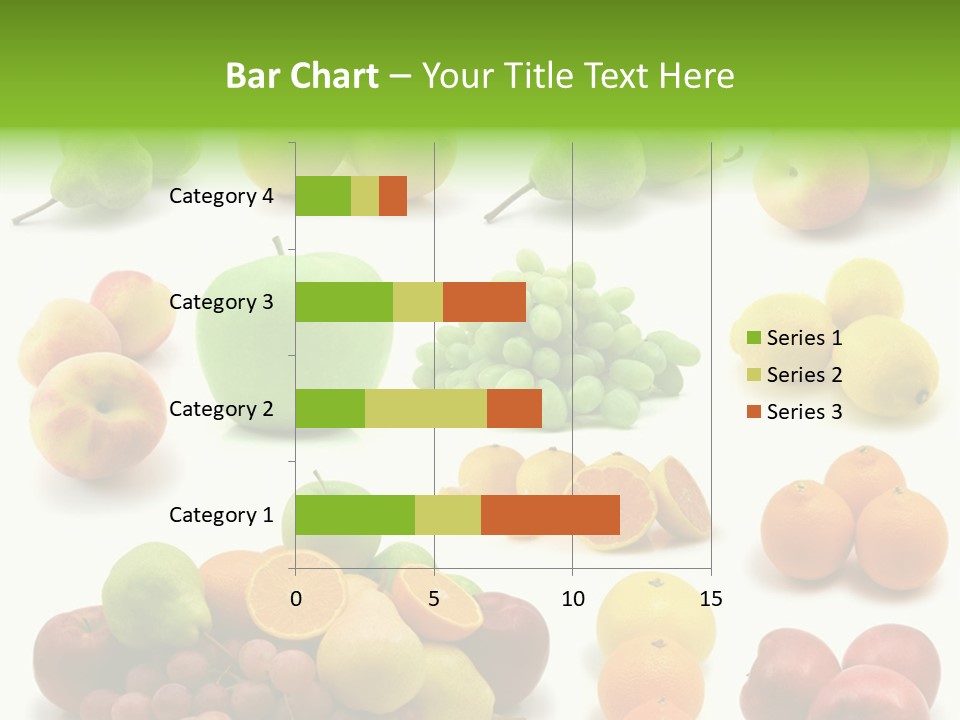 Bar Chart – Your Title Text Here

Category 4
Category 3
Category 2
Category 1

0
5
10
15

Series 1
Series 2
Series 3